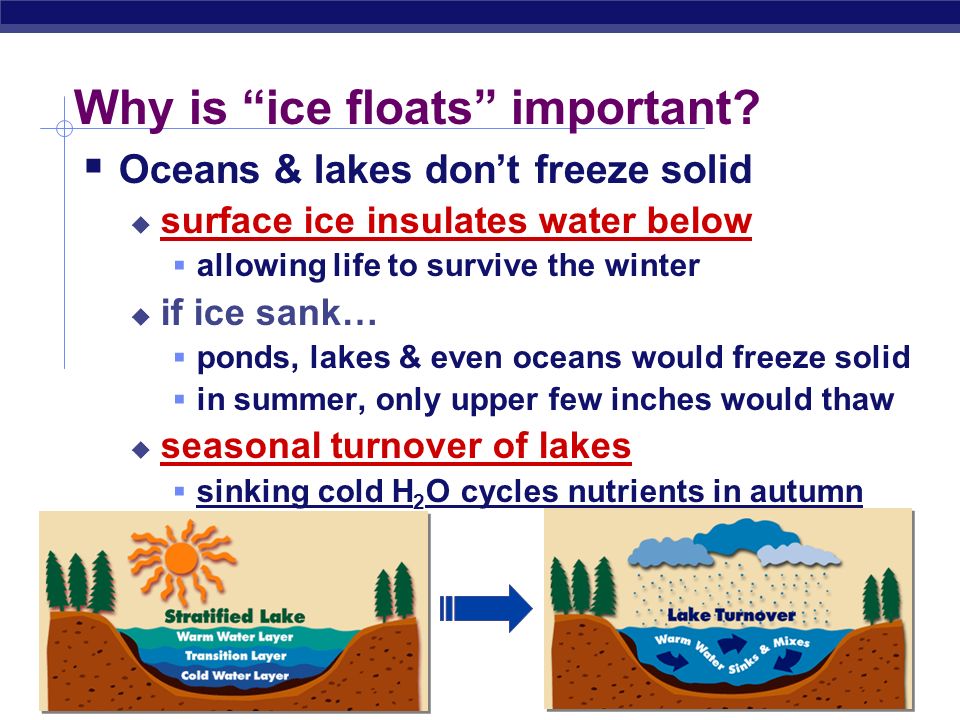 Why is “ice floats” important?

Oceans & lakes don’t freeze solid

surface ice insulates water below

allowing life to survive the winter

if ice sank…

ponds, lakes & even oceans would freeze solid

in summer, only upper few inches would thaw

seasonal turnover of lakes

sinking cold $H_2O$ cycles nutrients in autumn

Stratified Lake
Warm Water Layer
Transition Layer
Cold Water Layer

Lake Turnover
Warm Water Sinks & Mixes